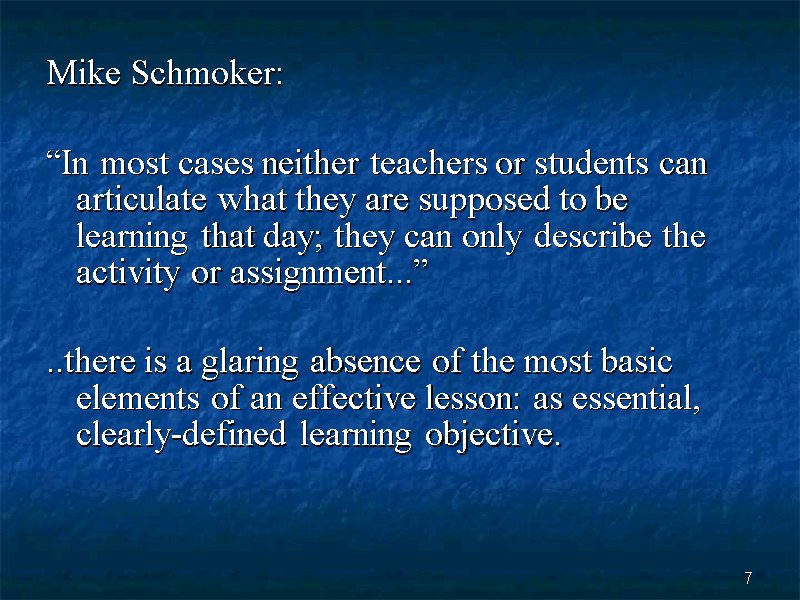 Mike Schmoker:

“In most cases neither teachers or students can articulate what they are supposed to be learning that day; they can only describe the activity or assignment...”

..there is a glaring absence of the most basic elements of an effective lesson: as essential, clearly-defined learning objective.

7